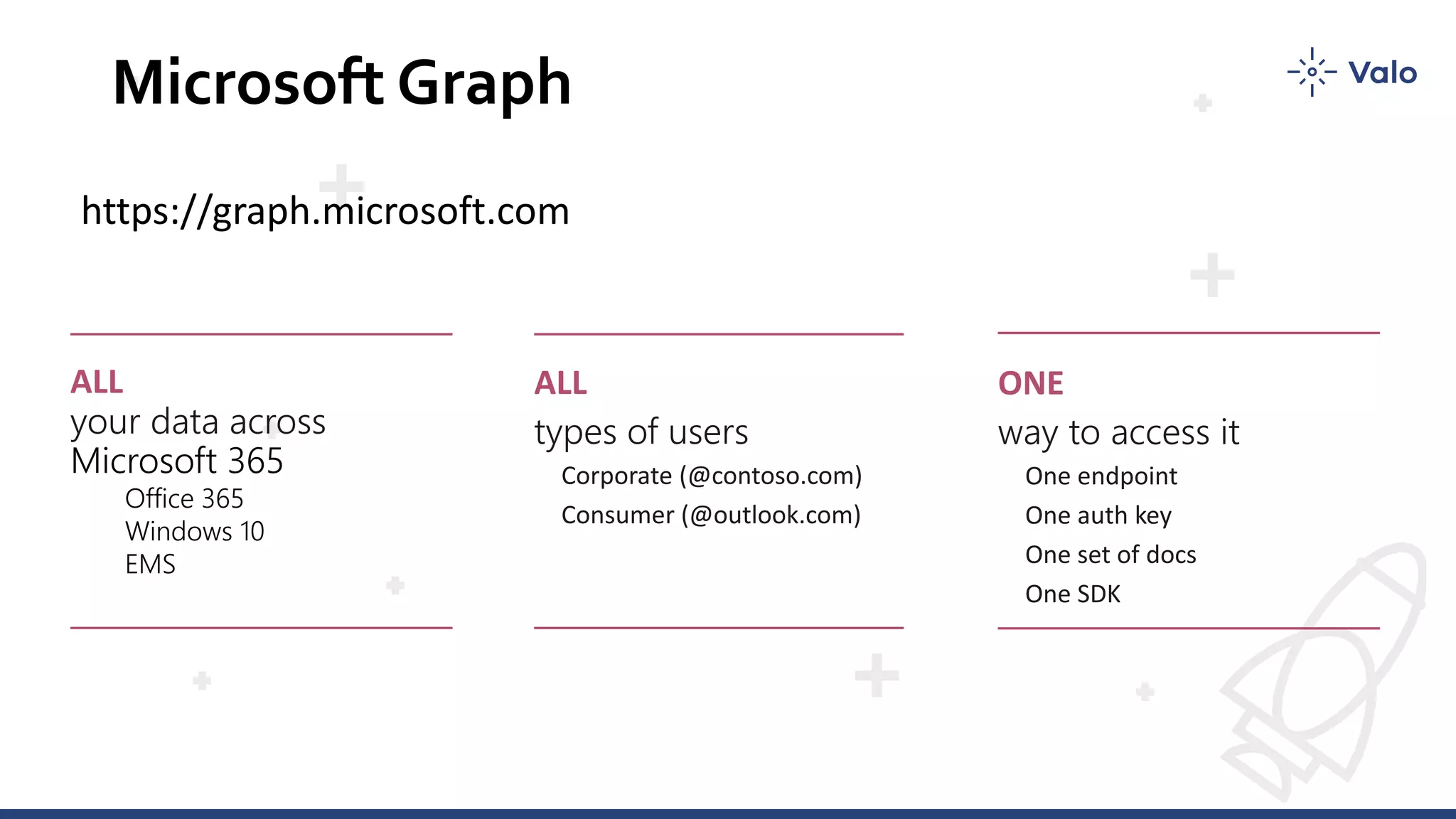 Microsoft Graph

Valo

https://graph.microsoft.com

ALL
your data across Microsoft 365
Office 365
Windows 10
EMS

ALL
types of users
Corporate (@contoso.com)
Consumer (@outlook.com)

ONE
way to access it
One endpoint
One auth key
One set of docs
One SDK